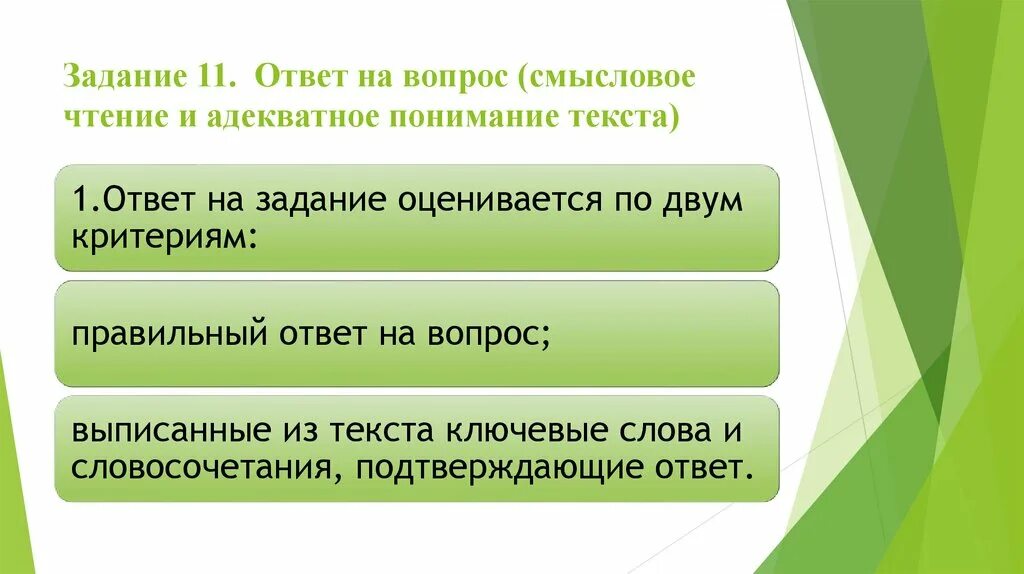 Задание 11. Ответ на вопрос (смысловое чтение и адекватное понимание текста)

1.Ответ на задание оценивается по двум критериям:

правильный ответ на вопрос;

выписанные из текста ключевые слова и словосочетания, подтверждающие ответ.